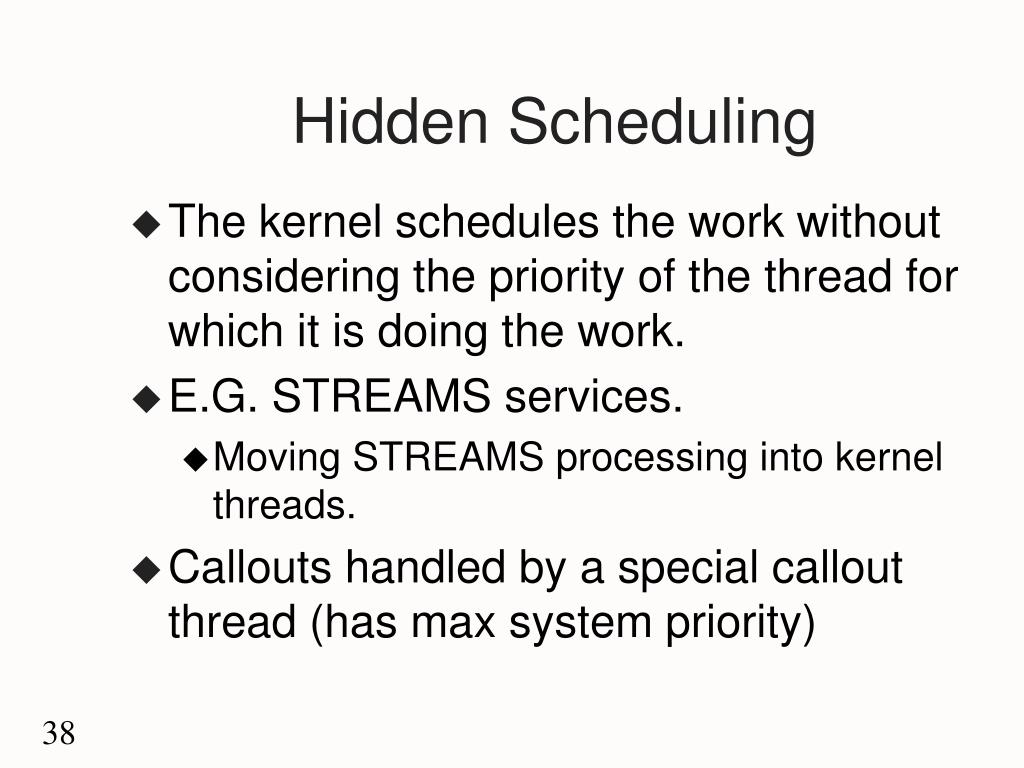 Hidden Scheduling

◆ The kernel schedules the work without considering the priority of the thread for which it is doing the work.

◆ E.G. STREAMS services.

◆ Moving STREAMS processing into kernel threads.

◆ Callouts handled by a special callout thread (has max system priority)

38